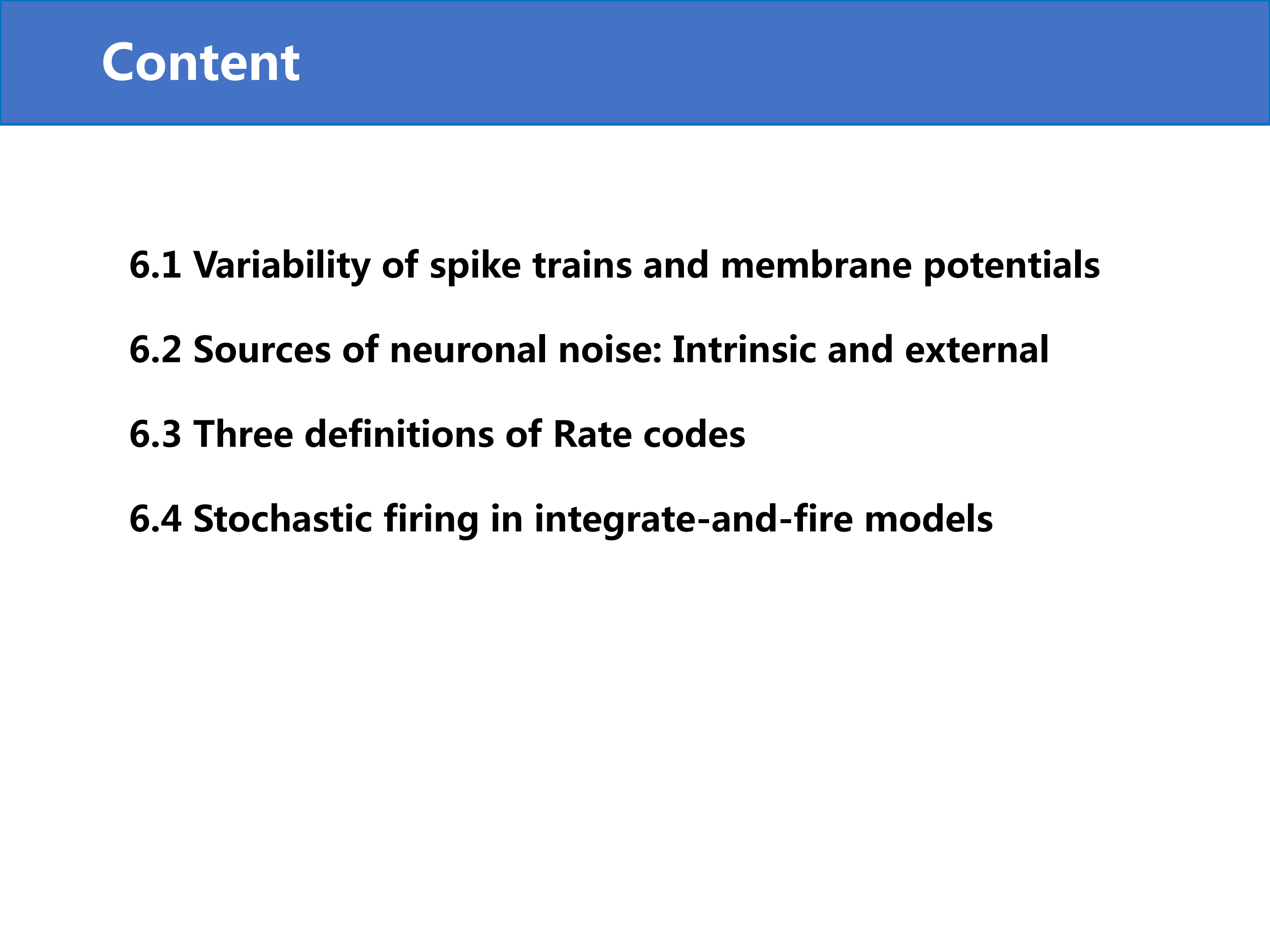 Content

6.1 Variability of spike trains and membrane potentials

6.2 Sources of neuronal noise: Intrinsic and external

6.3 Three definitions of Rate codes

6.4 Stochastic firing in integrate-and-fire models